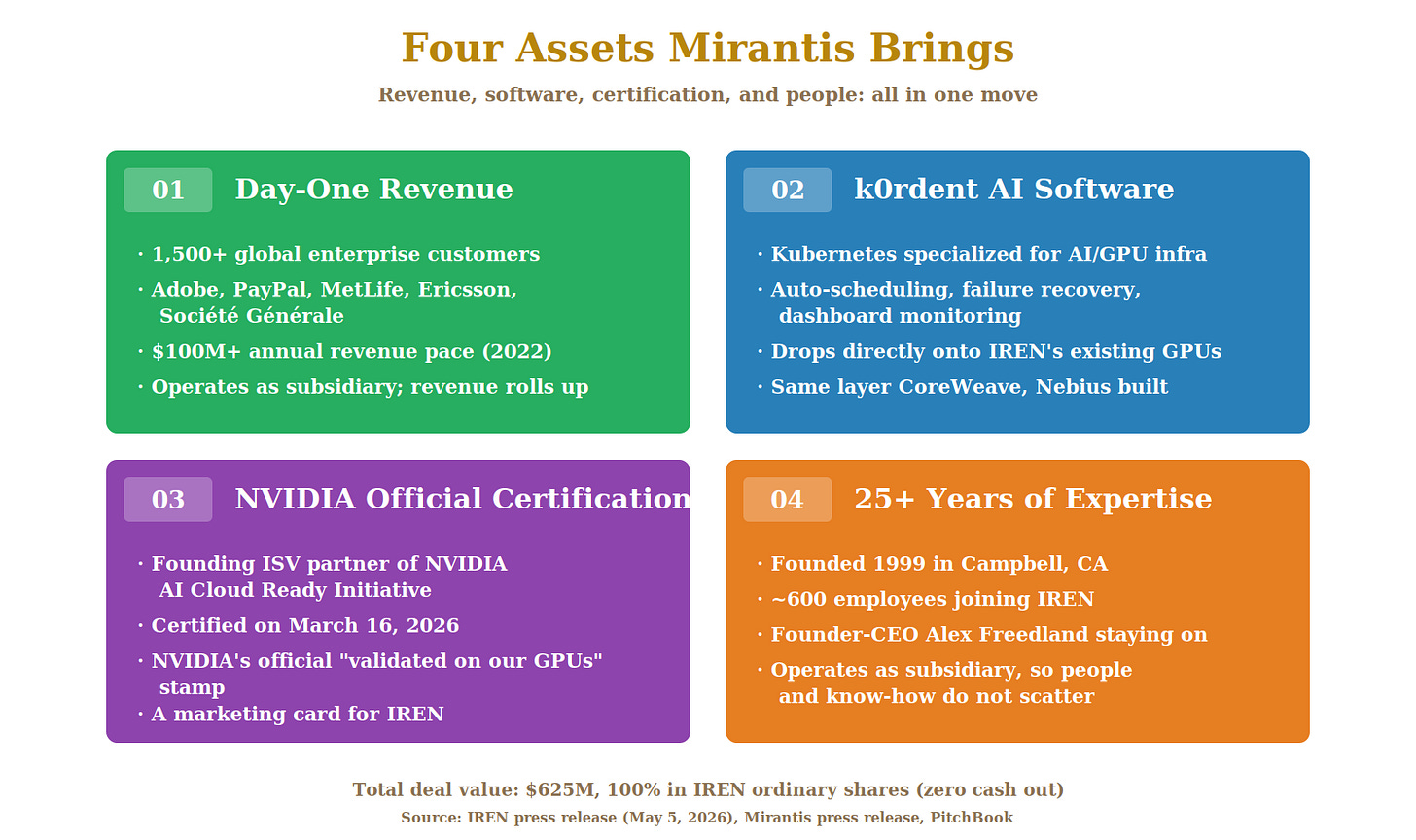 Four Assets Mirantis Brings

Revenue, software, certification, and people: all in one move

01 Day-One Revenue

· 1,500+ global enterprise customers
· Adobe, PayPal, MetLife, Ericsson, Société Générale
· $100M+ annual revenue pace (2022)
· Operates as subsidiary; revenue rolls up

02 k0rdent AI Software

· Kubernetes specialized for AI/GPU infra
· Auto-scheduling, failure recovery, dashboard monitoring
· Drops directly onto IREN's existing GPUs
· Same layer CoreWeave, Nebius built

03 NVIDIA Official Certification

· Founding ISV partner of NVIDIA AI Cloud Ready Initiative
· Certified on March 16, 2026
· NVIDIA's official "validated on our GPUs" stamp
· A marketing card for IREN

04 25+ Years of Expertise

· Founded 1999 in Campbell, CA
· ~600 employees joining IREN
· Founder-CEO Alex Freedland staying on
· Operates as subsidiary, so people and know-how do not scatter

Total deal value: $625M, 100% in IREN ordinary shares (zero cash out)
Source: IREN press release (May 5, 2026), Mirantis press release, PitchBook